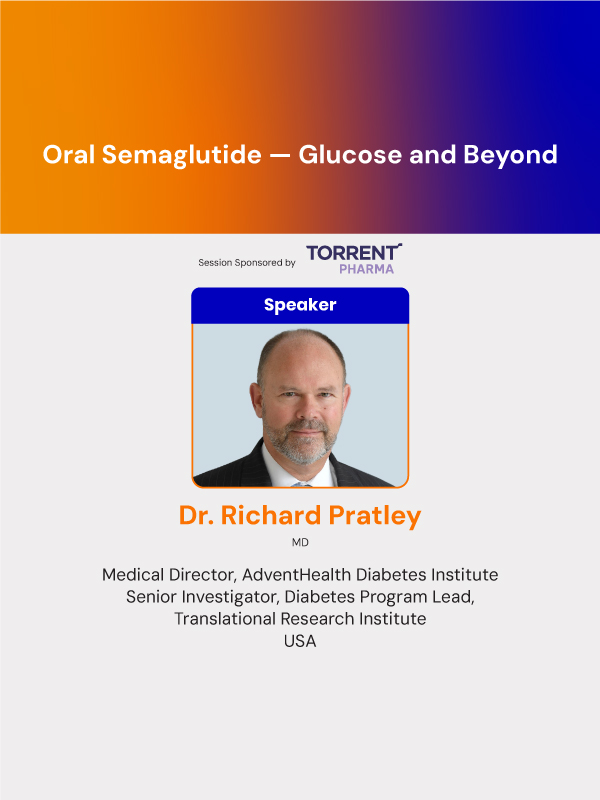 Oral Semaglutide — Glucose and Beyond

Session Sponsored by TORRENT PHARMA

Speaker

Dr. Richard Pratley

MD

Medical Director, AdventHealth Diabetes Institute
Senior Investigator, Diabetes Program Lead,
Translational Research Institute
USA